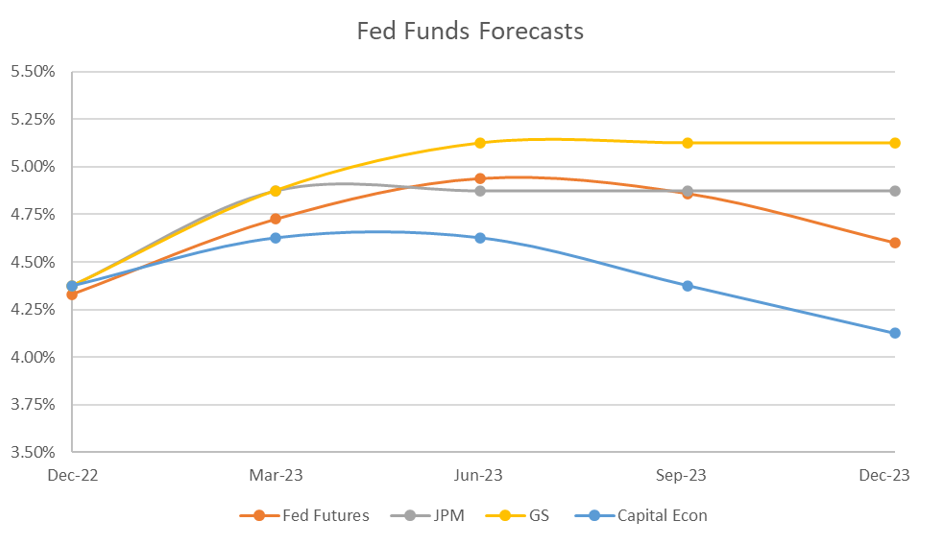 Fed Funds Forecasts

5.50%
5.25%
5.00%
4.75%
4.50%
4.25%
4.00%
3.75%
3.50%

Dec-22
Mar-23
Jun-23
Sep-23
Dec-23

Fed Futures
JPM
GS
Capital Econ